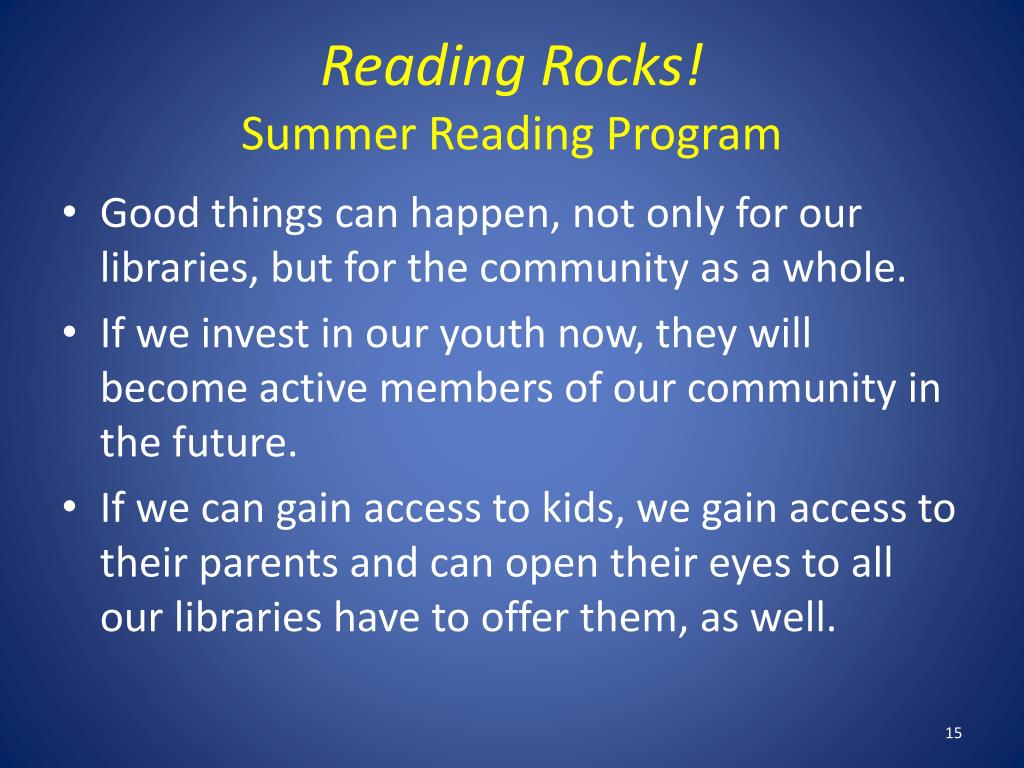 Reading Rocks!
Summer Reading Program

• Good things can happen, not only for our libraries, but for the community as a whole.
• If we invest in our youth now, they will become active members of our community in the future.
• If we can gain access to kids, we gain access to their parents and can open their eyes to all our libraries have to offer them, as well.

15